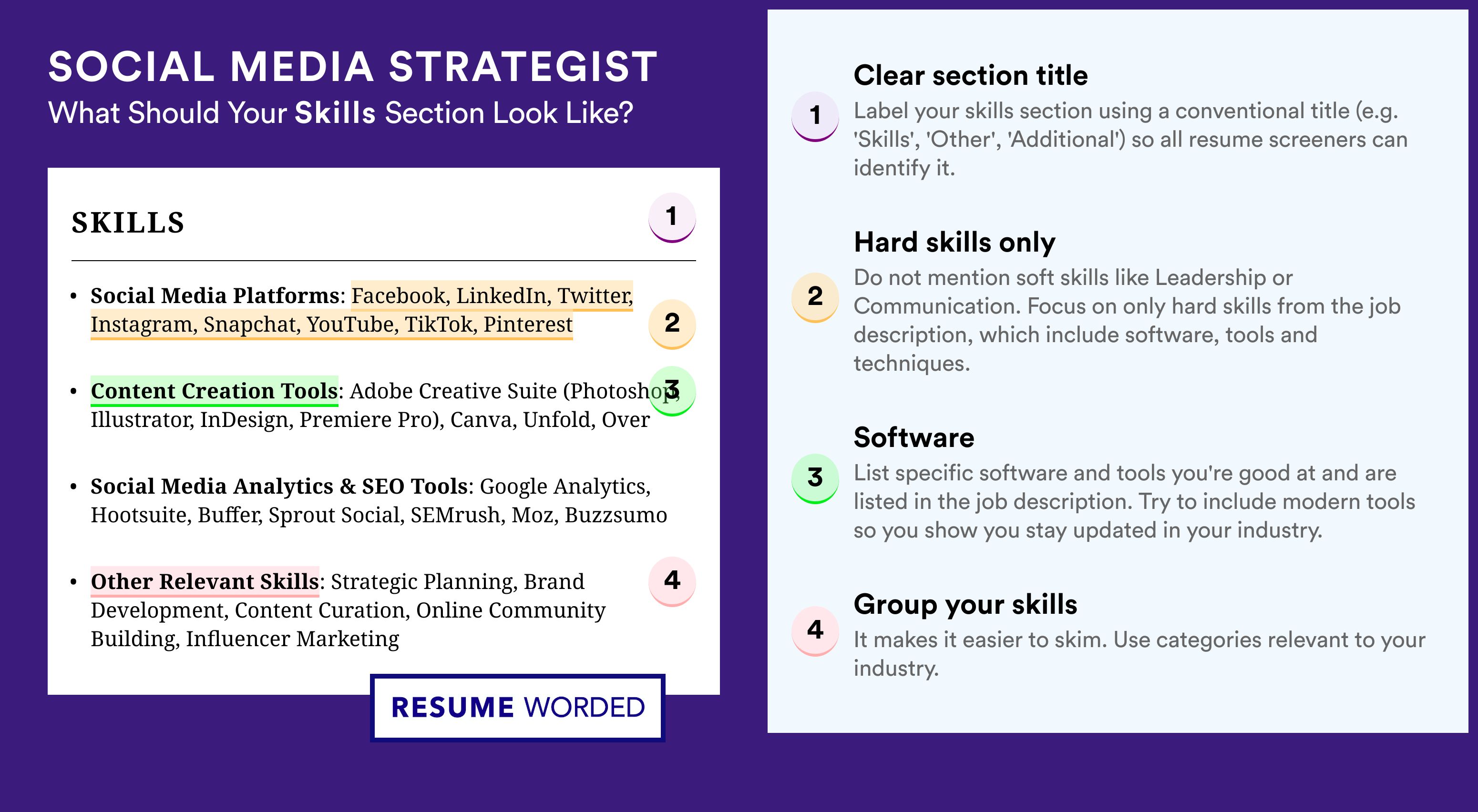 SOCIAL MEDIA STRATEGIST
What Should Your Skills Section Look Like?

SKILLS

1

• Social Media Platforms: Facebook, LinkedIn, Twitter, Instagram, Snapchat, YouTube, TikTok, Pinterest

2

• Content Creation Tools: Adobe Creative Suite (Photoshop, Illustrator, InDesign, Premiere Pro), Canva, Unfold, Over

3

• Social Media Analytics & SEO Tools: Google Analytics, Hootsuite, Buffer, Sprout Social, SEMrush, Moz, Buzzsumo

• Other Relevant Skills: Strategic Planning, Brand Development, Content Curation, Online Community Building, Influencer Marketing

4

RESUME WORDED

1
Clear section title
Label your skills section using a conventional title (e.g. 'Skills', 'Other', 'Additional') so all resume screeners can identify it.

2
Hard skills only
Do not mention soft skills like Leadership or Communication. Focus on only hard skills from the job description, which include software, tools and techniques.

3
Software
List specific software and tools you're good at and are listed in the job description. Try to include modern tools so you show you stay updated in your industry.

4
Group your skills
It makes it easier to skim. Use categories relevant to your industry.